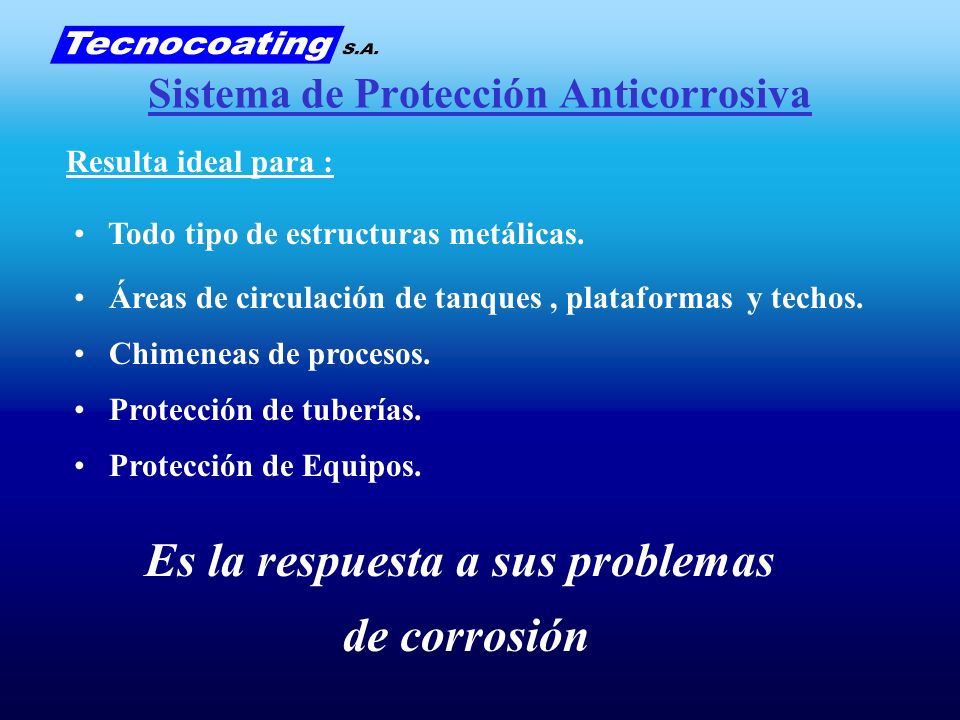 Tecnocoating S.A.

Sistema de Protección Anticorrosiva

Resulta ideal para :

• Todo tipo de estructuras metálicas.
• Áreas de circulación de tanques , plataformas y techos.
• Chimeneas de procesos.
• Protección de tuberías.
• Protección de Equipos.

Es la respuesta a sus problemas de corrosión